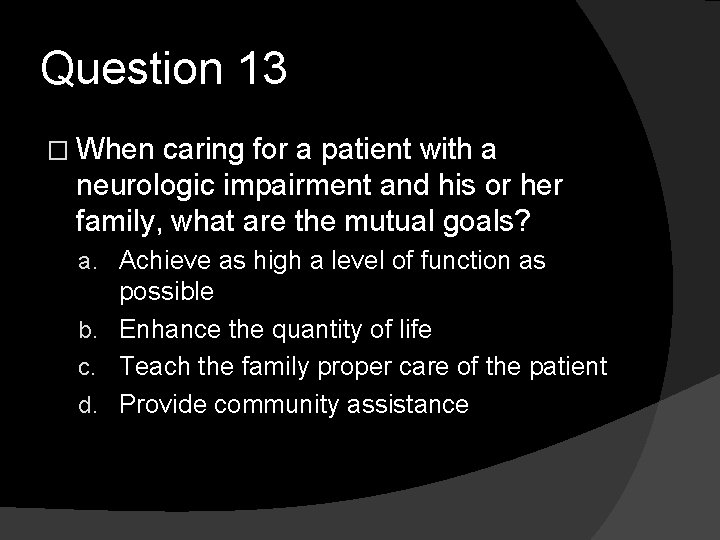 Question 13

□ When caring for a patient with a neurologic impairment and his or her family, what are the mutual goals?

a. Achieve as high a level of function as possible
b. Enhance the quantity of life
c. Teach the family proper care of the patient
d. Provide community assistance